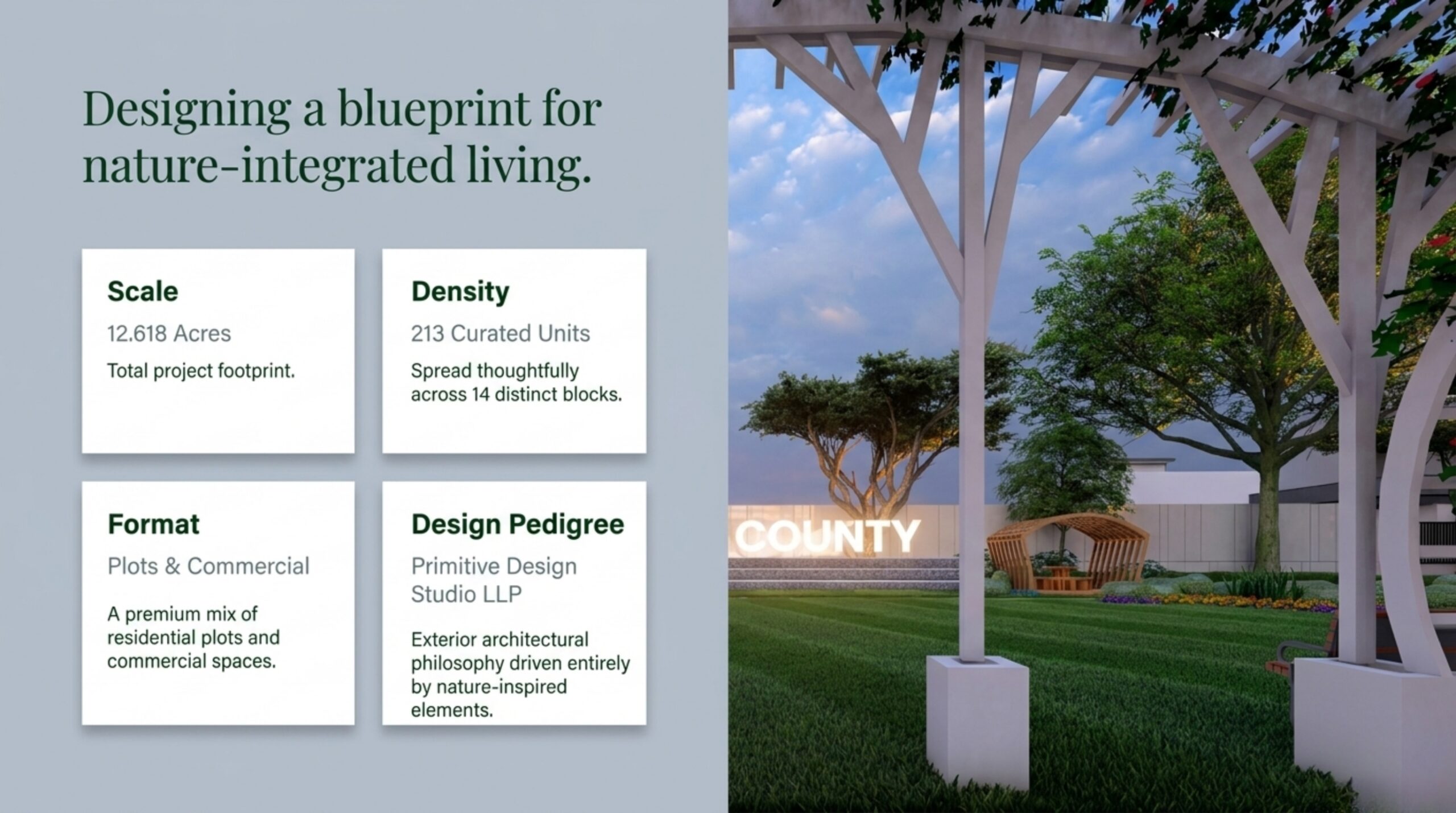 Designing a blueprint for nature-integrated living.

Scale
12.618 Acres
Total project footprint.

Density
213 Curated Units
Spread thoughtfully across 14 distinct blocks.

Format
Plots & Commercial
A premium mix of residential plots and commercial spaces.

Design Pedigree
Primitive Design Studio LLP
Exterior architectural philosophy driven entirely by nature-inspired elements.

COUNTY